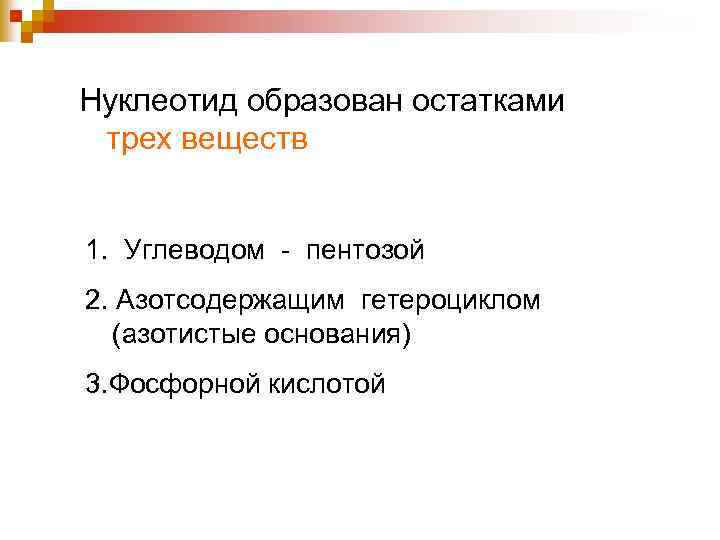 Нуклеотид образован остатками трех веществ

1. Углеводом - пентозой

2. Азотсодержащим гетероциклом (азотистые основания)

3.Фосфорной кислотой